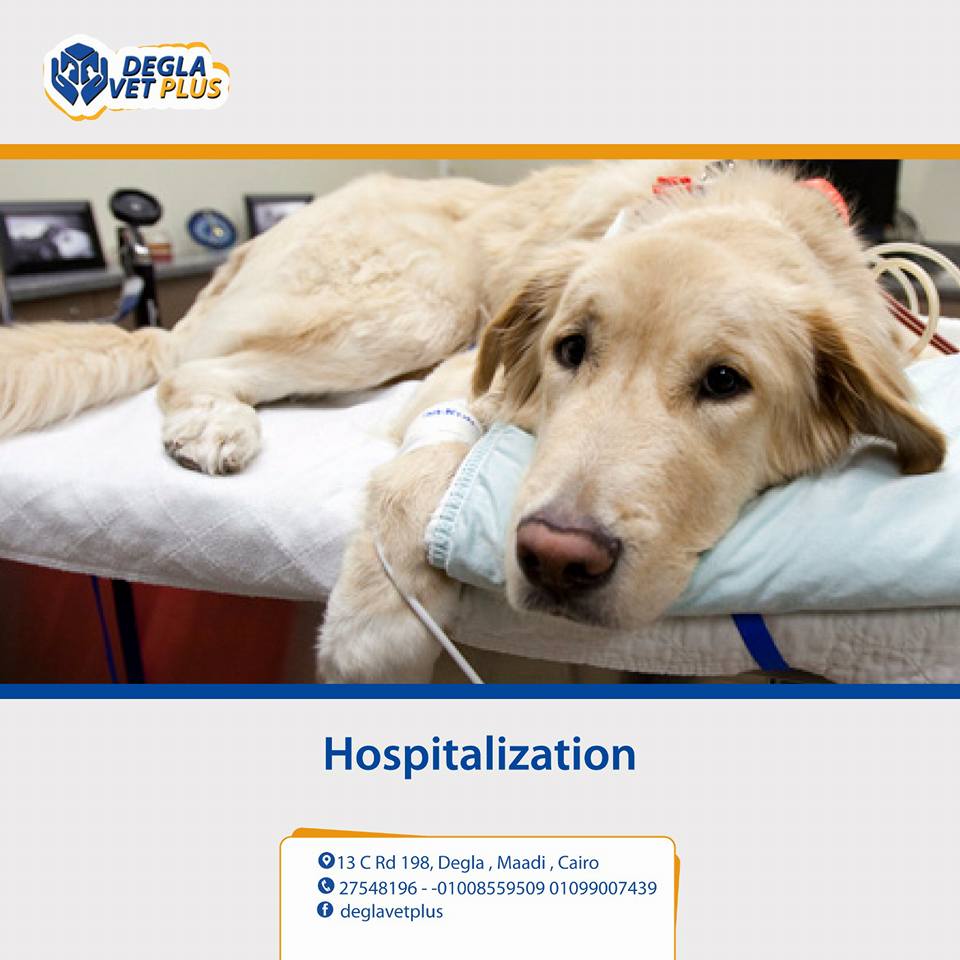 DEGLA VET PLUS

Hospitalization

13 C Rd 198, Degla , Maadi , Cairo
27548196 - -01008559509 01099007439
deglavetplus